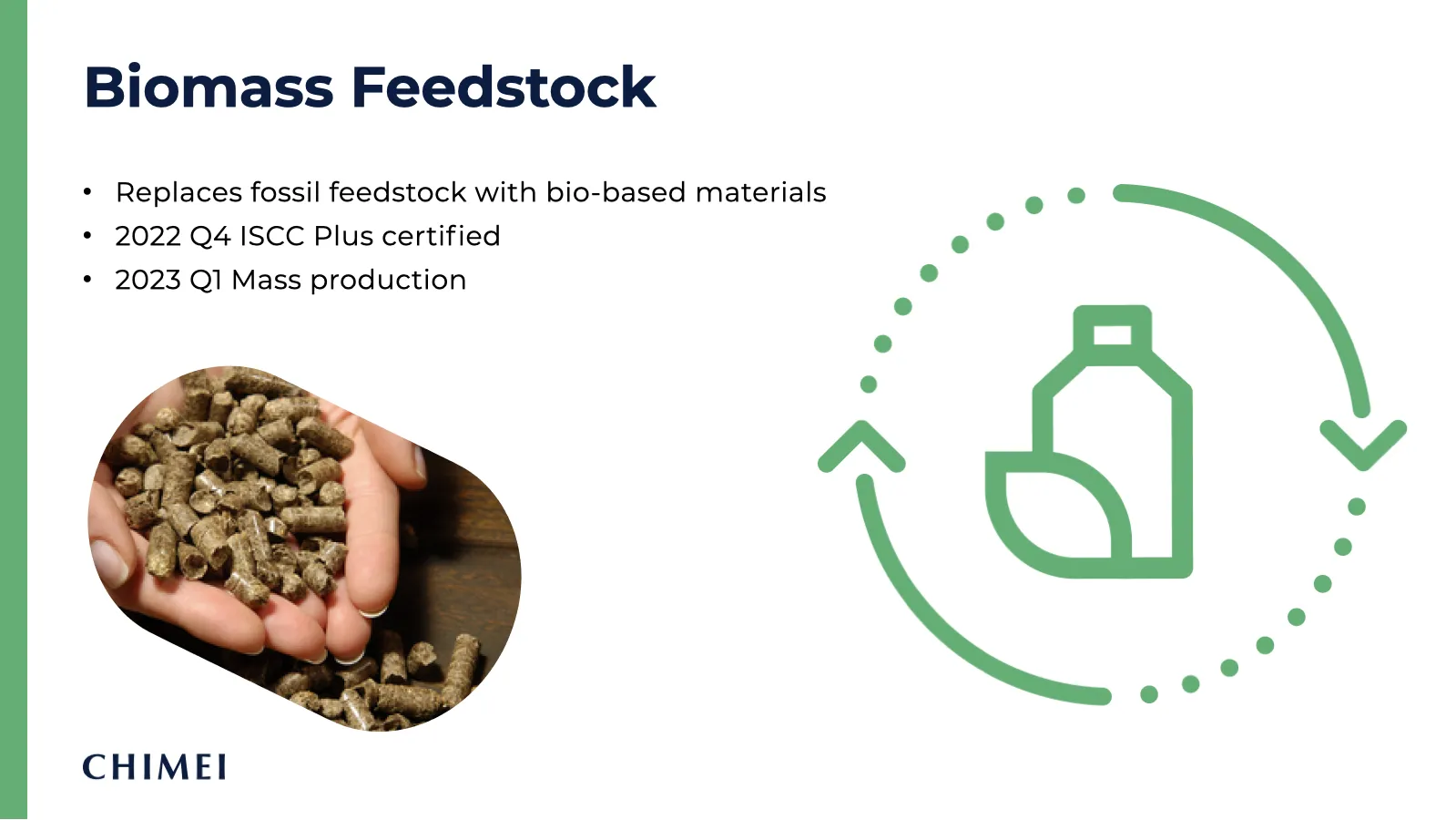 Biomass Feedstock

• Replaces fossil feedstock with bio-based materials
• 2022 Q4 ISCC Plus certified
• 2023 Q1 Mass production

CHIMEI